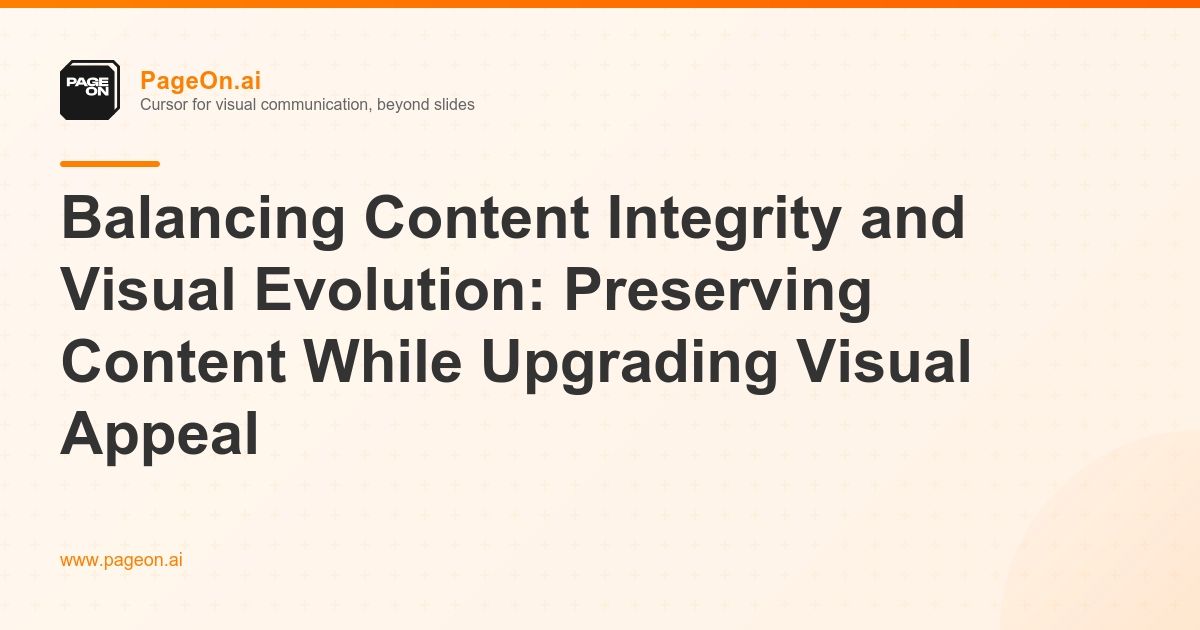 PAGE ON

PageOn.ai
Cursor for visual communication, beyond slides

Balancing Content Integrity and Visual Evolution: Preserving Content While Upgrading Visual Appeal

www.pageon.ai